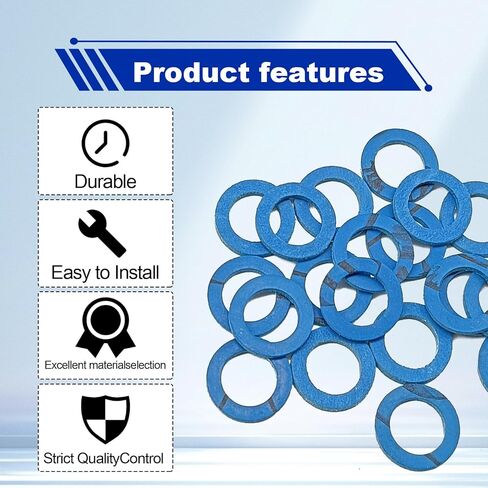 Product features

Durable

Easy to Install

Excellent materialselection

Strict QualityControl